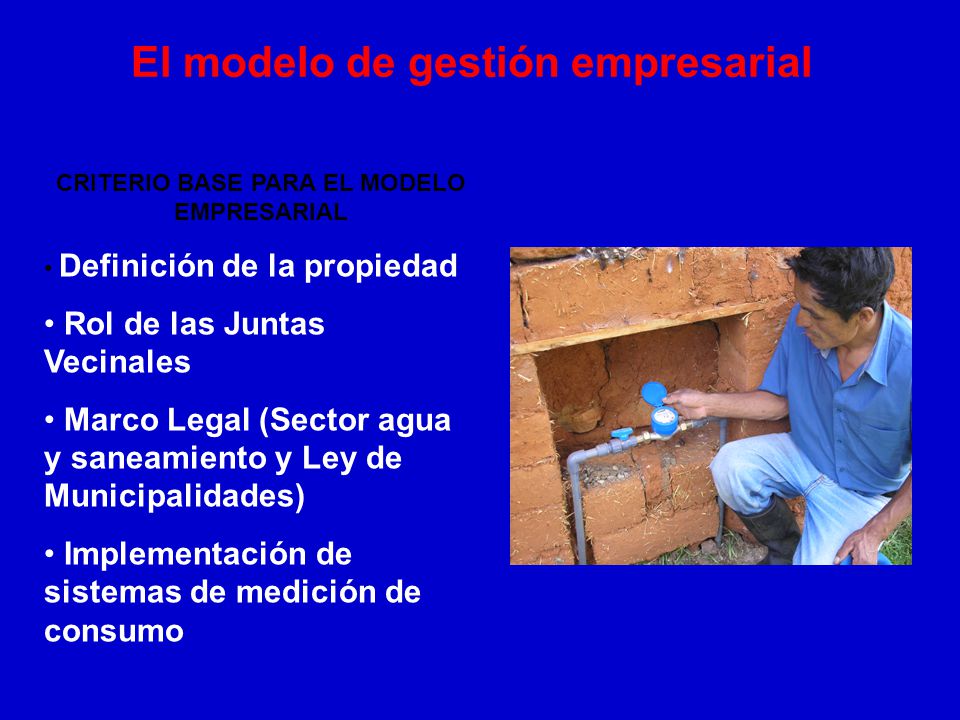 El modelo de gestión empresarial

CRITERIO BASE PARA EL MODELO EMPRESARIAL

• Definición de la propiedad

• Rol de las Juntas Vecinales

• Marco Legal (Sector agua y saneamiento y Ley de Municipalidades)

• Implementación de sistemas de medición de consumo